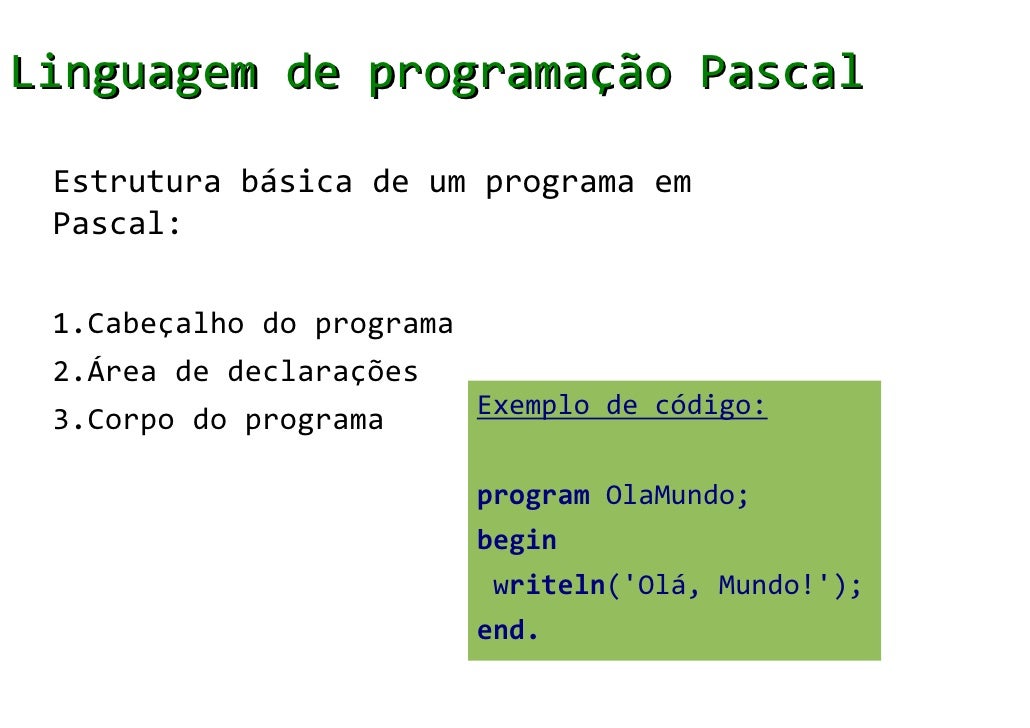 Linguagem de programação Pascal

Estrutura básica de um programa em Pascal:

1.Cabeçalho do programa
2.Área de declarações
3.Corpo do programa

Exemplo de código:

program OlaMundo;
begin
 writeln('Olá, Mundo!');
end.